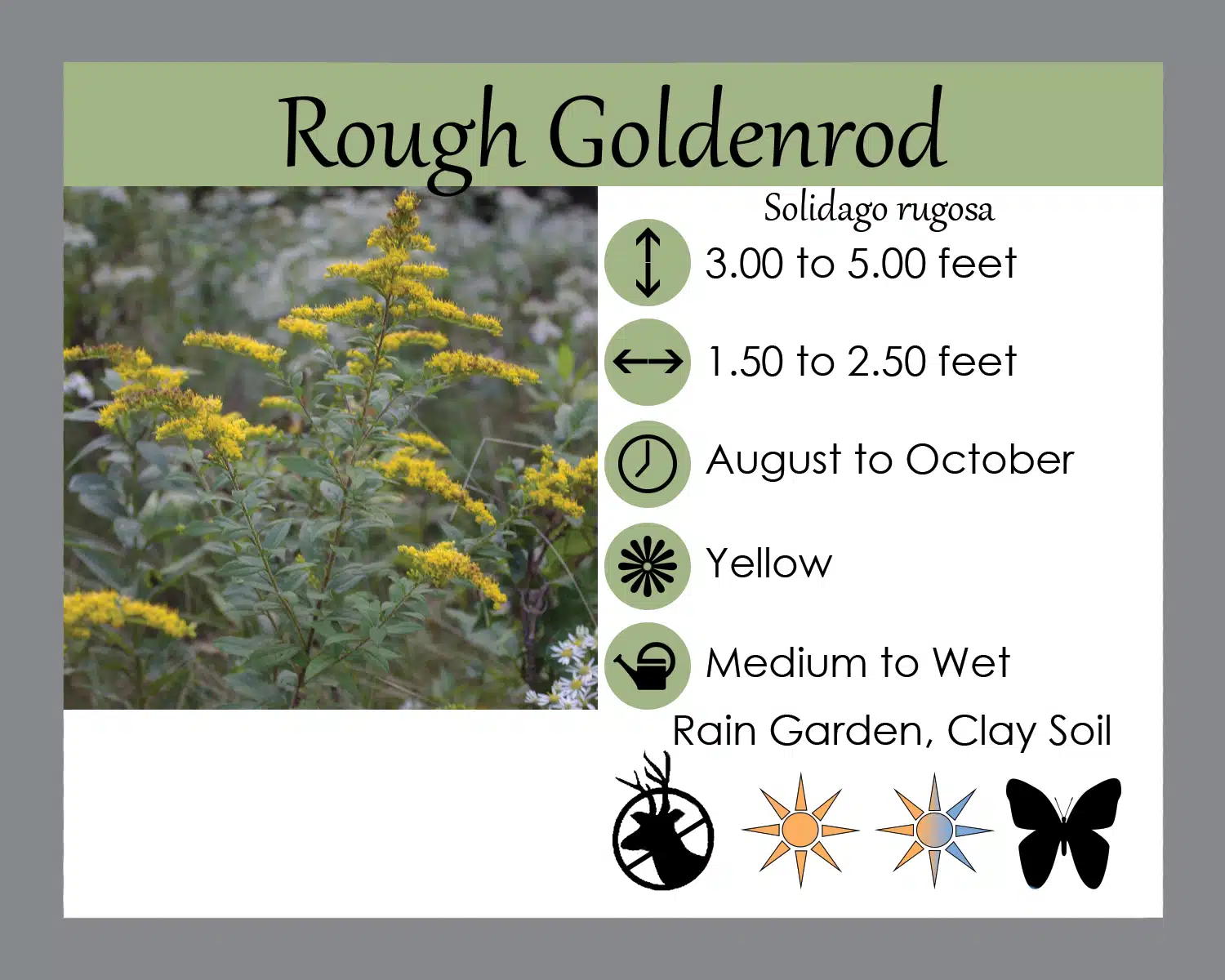 Rough Goldenrod

Solidago rugosa

3.00 to 5.00 feet

1.50 to 2.50 feet

August to October

Yellow

Medium to Wet

Rain Garden, Clay Soil